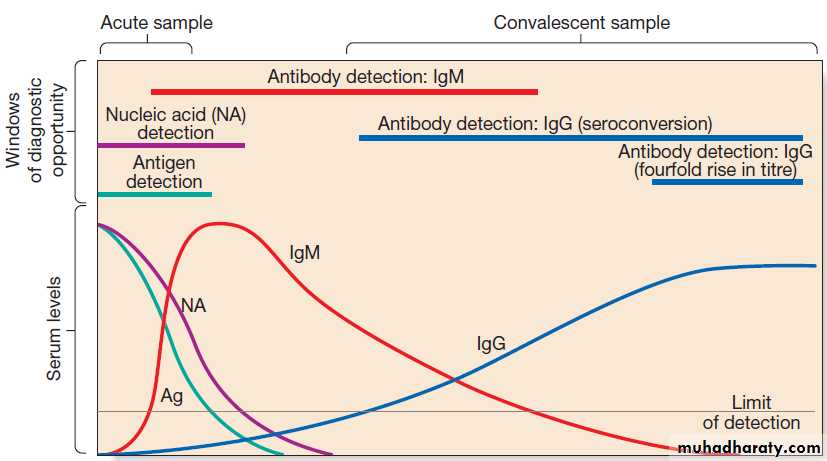 Acute sample

Convalescent sample

Windows of diagnostic opportunity

Antibody detection: IgM

Nucleic acid (NA) detection

Antibody detection: IgG (seroconversion)

Antigen detection

Antibody detection: IgG (fourfold rise in titre)

Serum levels

IgM

NA

IgG

Ag

Limit of detection

muhadharaty.com